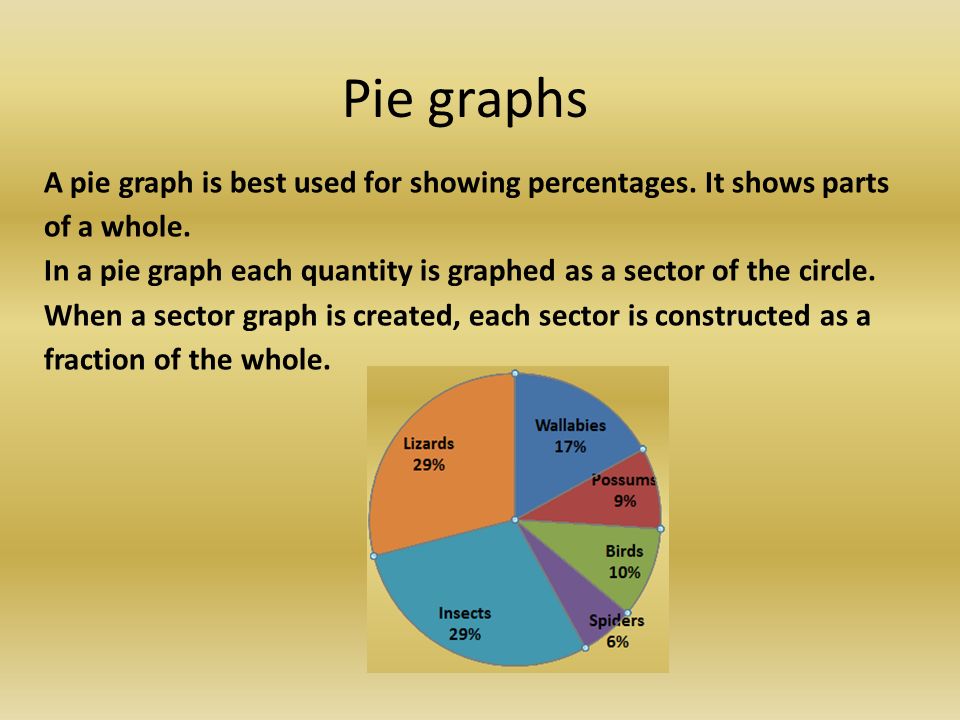 Pie graphs

A pie graph is best used for showing percentages. It shows parts of a whole.
In a pie graph each quantity is graphed as a sector of the circle.
When a sector graph is created, each sector is constructed as a fraction of the whole.

Wallabies
17%
Possums
9%
Birds
10%
Spiders
6%
Insects
29%
Lizards
29%